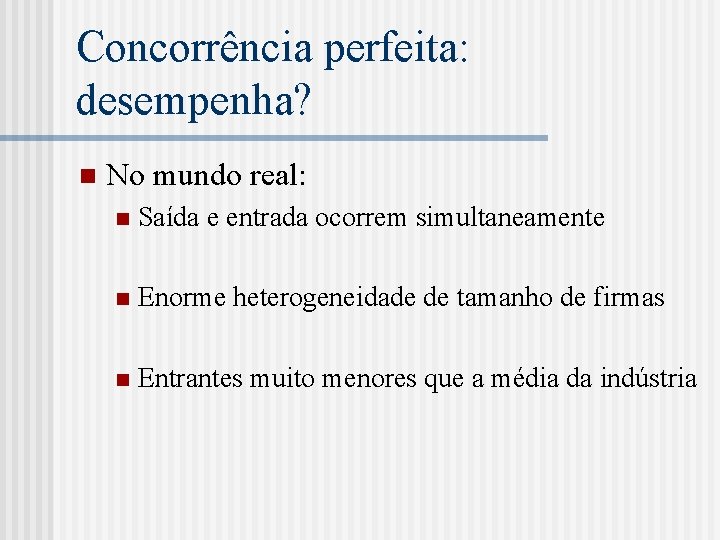 Concorrência perfeita: desempenha?

No mundo real:

Saída e entrada ocorrem simultaneamente

Enorme heterogeneidade de tamanho de firmas

Entrantes muito menores que a média da indústria